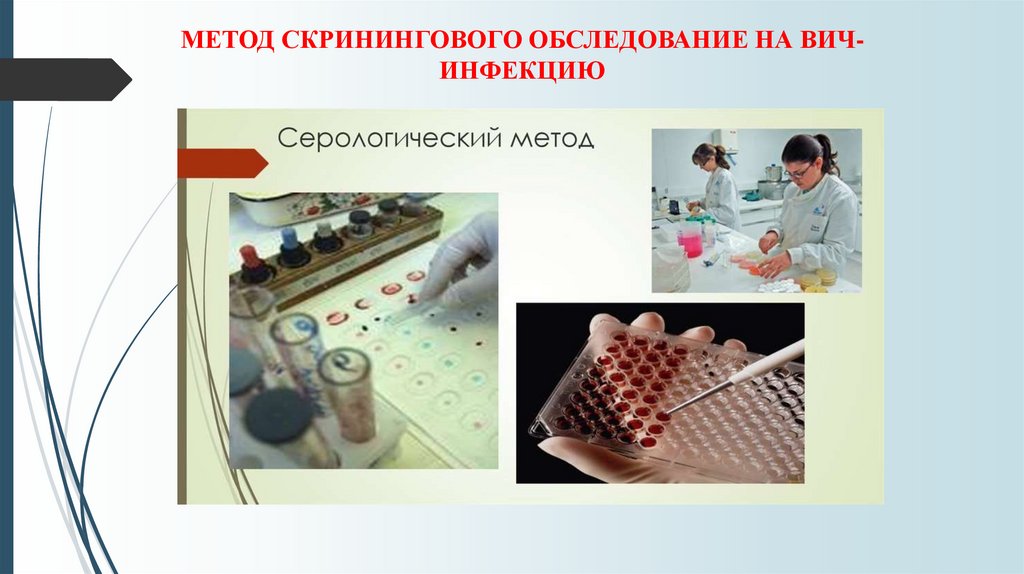 МЕТОД СКРИНИНГОВОГО ОБСЛЕДОВАНИЕ НА ВИЧ-ИНФЕКЦИЮ

Серологический метод